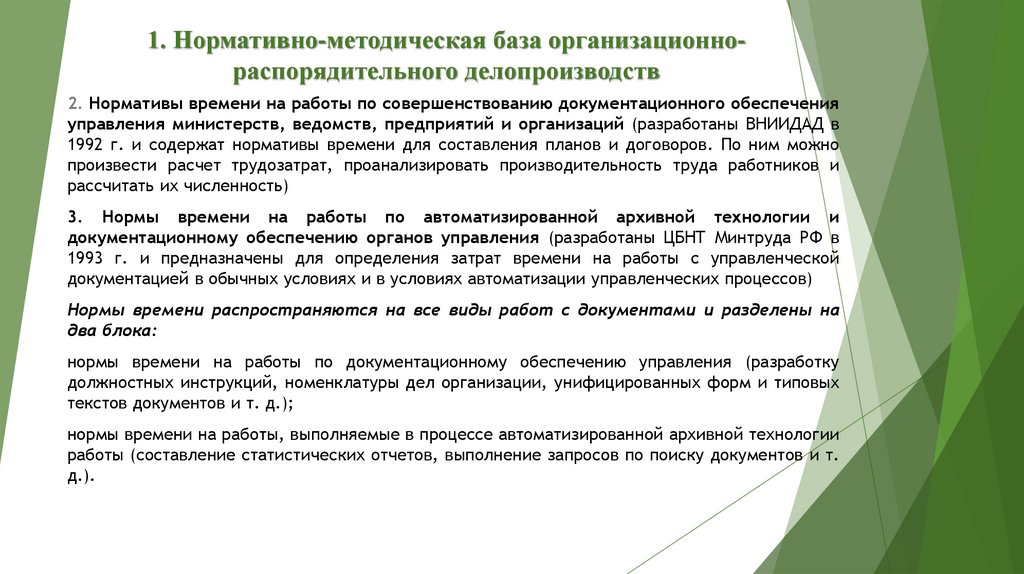 1. Нормативно-методическая база организационно-распорядительного делопроизводств

2. Нормативы времени на работы по совершенствованию документационного обеспечения управления министерств, ведомств, предприятий и организаций (разработаны ВНИИДАД в 1992 г. и содержат нормативы времени для составления планов и договоров. По ним можно произвести расчет трудозатрат, проанализировать производительность труда работников и рассчитать их численность)

3. Нормы времени на работы по автоматизированной архивной технологии и документационному обеспечению органов управления (разработаны ЦБНТ Минтруда РФ в 1993 г. и предназначены для определения затрат времени на работы с управленческой документацией в обычных условиях и в условиях автоматизации управленческих процессов)

Нормы времени распространяются на все виды работ с документами и разделены на два блока:

нормы времени на работы по документационному обеспечению управления (разработку должностных инструкций, номенклатуры дел организации, унифицированных форм и типовых текстов документов и т. д.);

нормы времени на работы, выполняемые в процессе автоматизированной архивной технологии работы (составление статистических отчетов, выполнение запросов по поиску документов и т. д.).